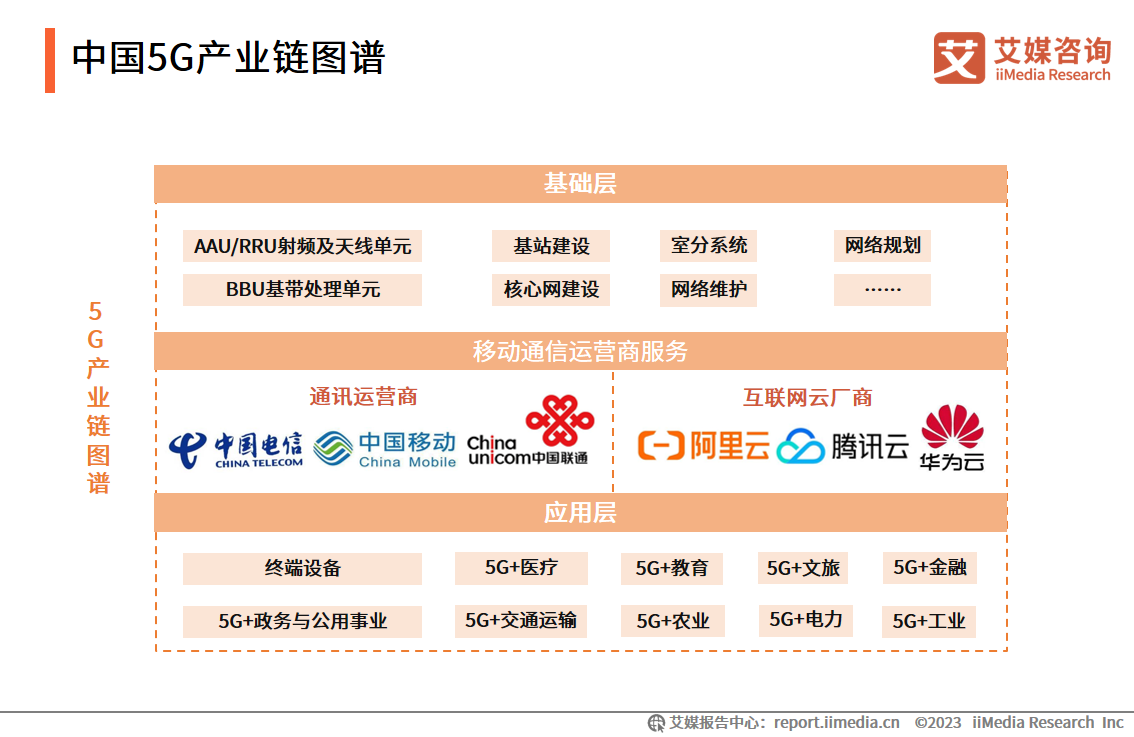 中国5G产业链图谱

艾媒咨询
iiMedia Research

5G产业链图谱

基础层

AAU/RRU射频及天线单元
基站建设
室分系统
网络规划
BBU基带处理单元
核心网建设
网络维护
……

移动通信运营商服务

通讯运营商

中国电信 CHINA TELECOM
中国移动 China Mobile
China unicom中国联通

互联网云厂商

阿里云
腾讯云
华为云

应用层

终端设备
5G+医疗
5G+教育
5G+文旅
5G+金融
5G+政务与公用事业
5G+交通运输
5G+农业
5G+电力
5G+工业

艾媒报告中心：report.iimedia.cn ©2023 iiMedia Research Inc